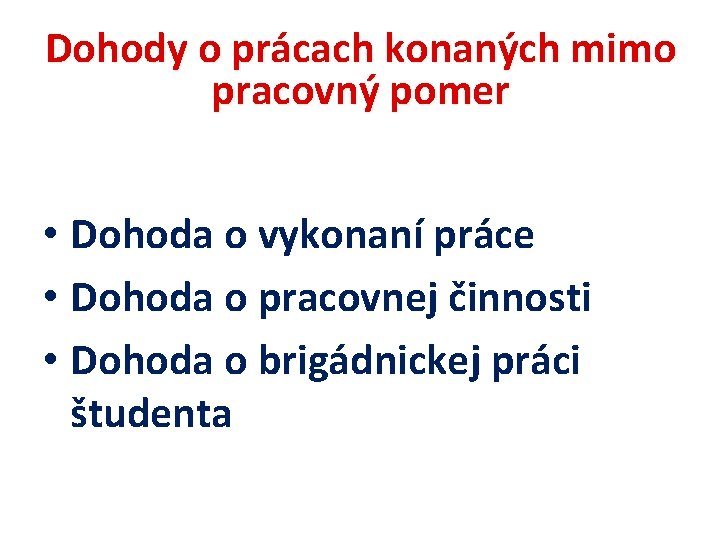 Dohody o prácach konaných mimo pracovný pomer

• Dohoda o vykonaní práce
• Dohoda o pracovnej činnosti
• Dohoda o brigádnickej práci študenta